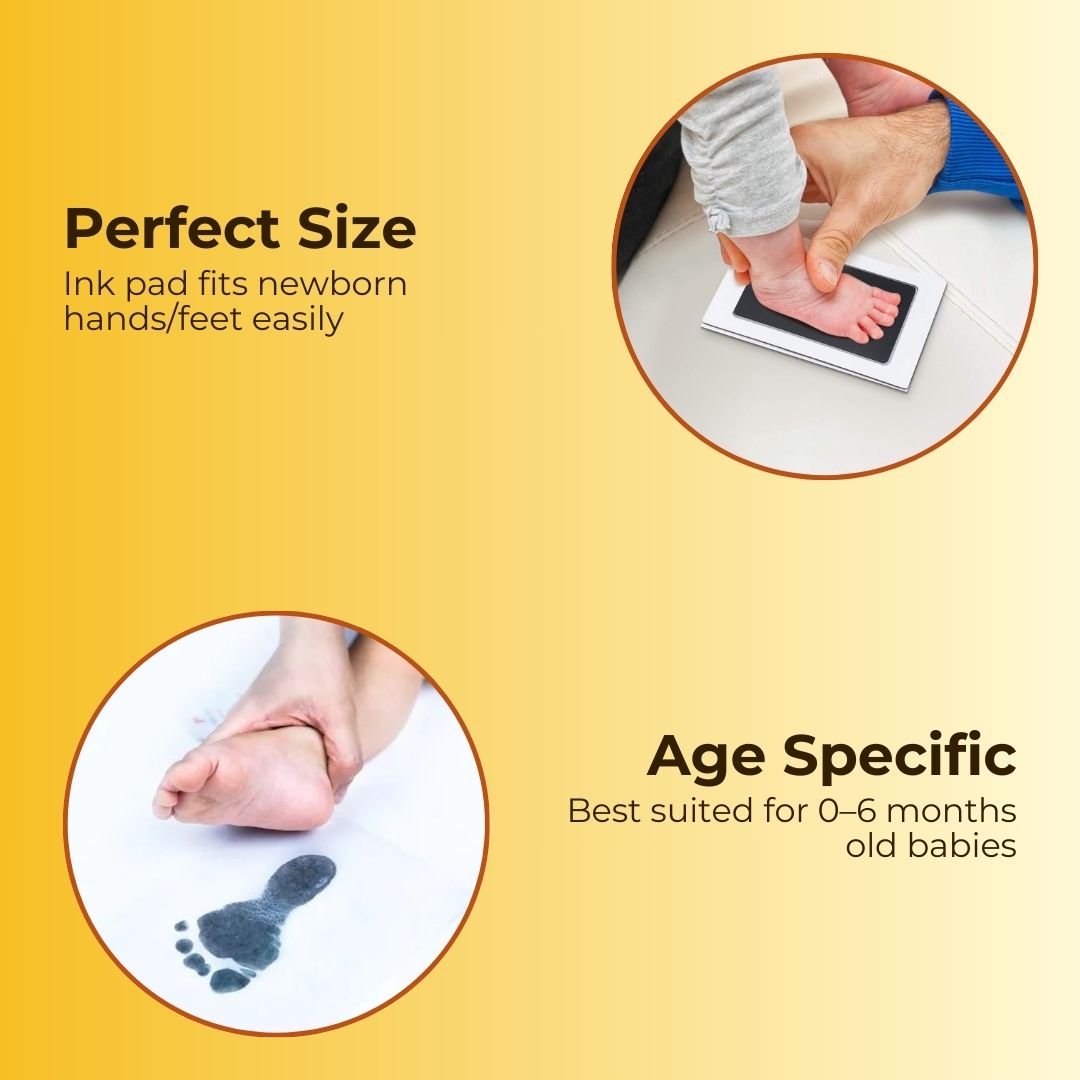 Perfect Size
Ink pad fits newborn hands/feet easily

Age Specific
Best suited for 0–6 months old babies